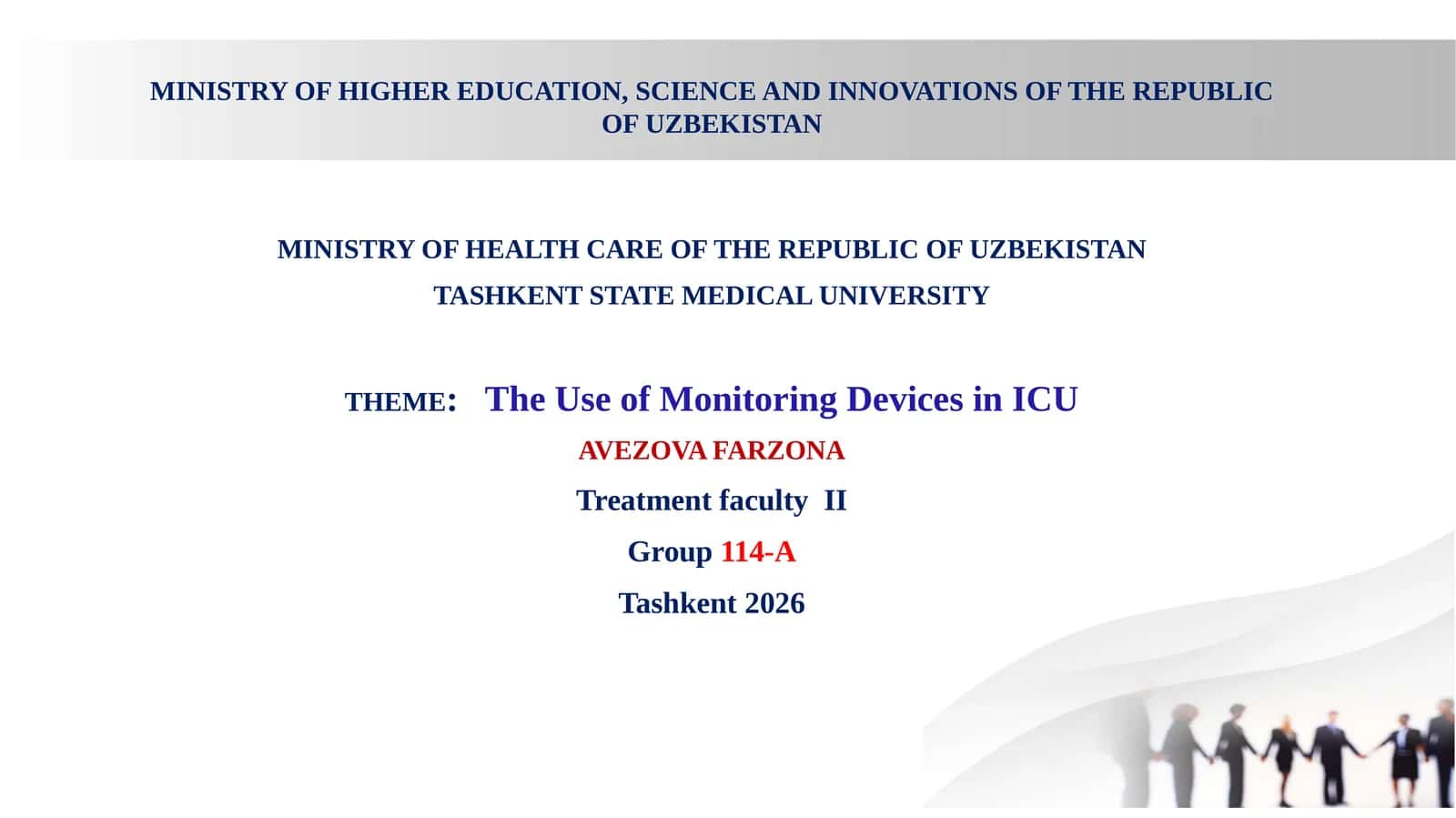 MINISTRY OF HIGHER EDUCATION, SCIENCE AND INNOVATIONS OF THE REPUBLIC OF UZBEKISTAN

MINISTRY OF HEALTH CARE OF THE REPUBLIC OF UZBEKISTAN

TASHKENT STATE MEDICAL UNIVERSITY

THEME: The Use of Monitoring Devices in ICU

AVEZOVA FARZONA

Treatment faculty II

Group 114-A

Tashkent 2026